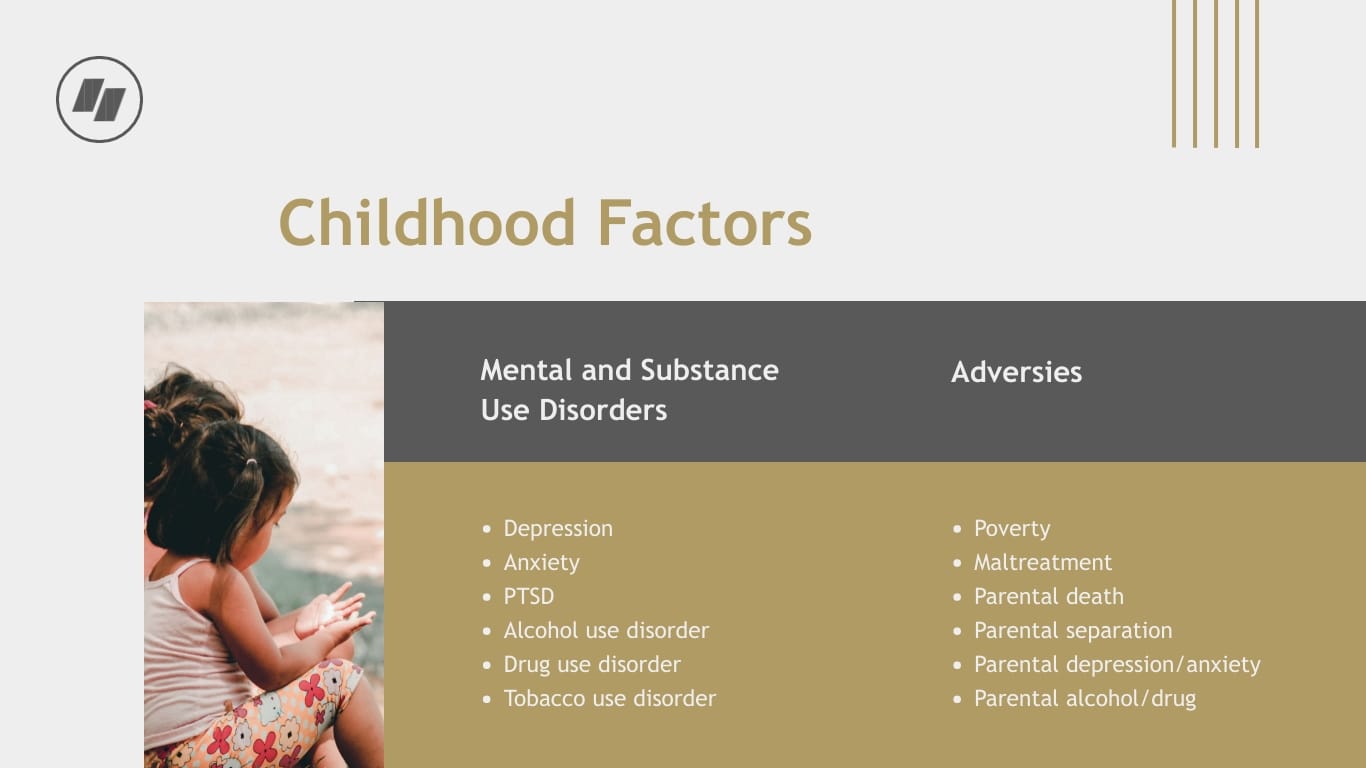 Childhood Factors

Mental and Substance Use Disorders

- Depression
- Anxiety
- PTSD
- Alcohol use disorder
- Drug use disorder
- Tobacco use disorder

Adversies

- Poverty
- Maltreatment
- Parental death
- Parental separation
- Parental depression/anxiety
- Parental alcohol/drug